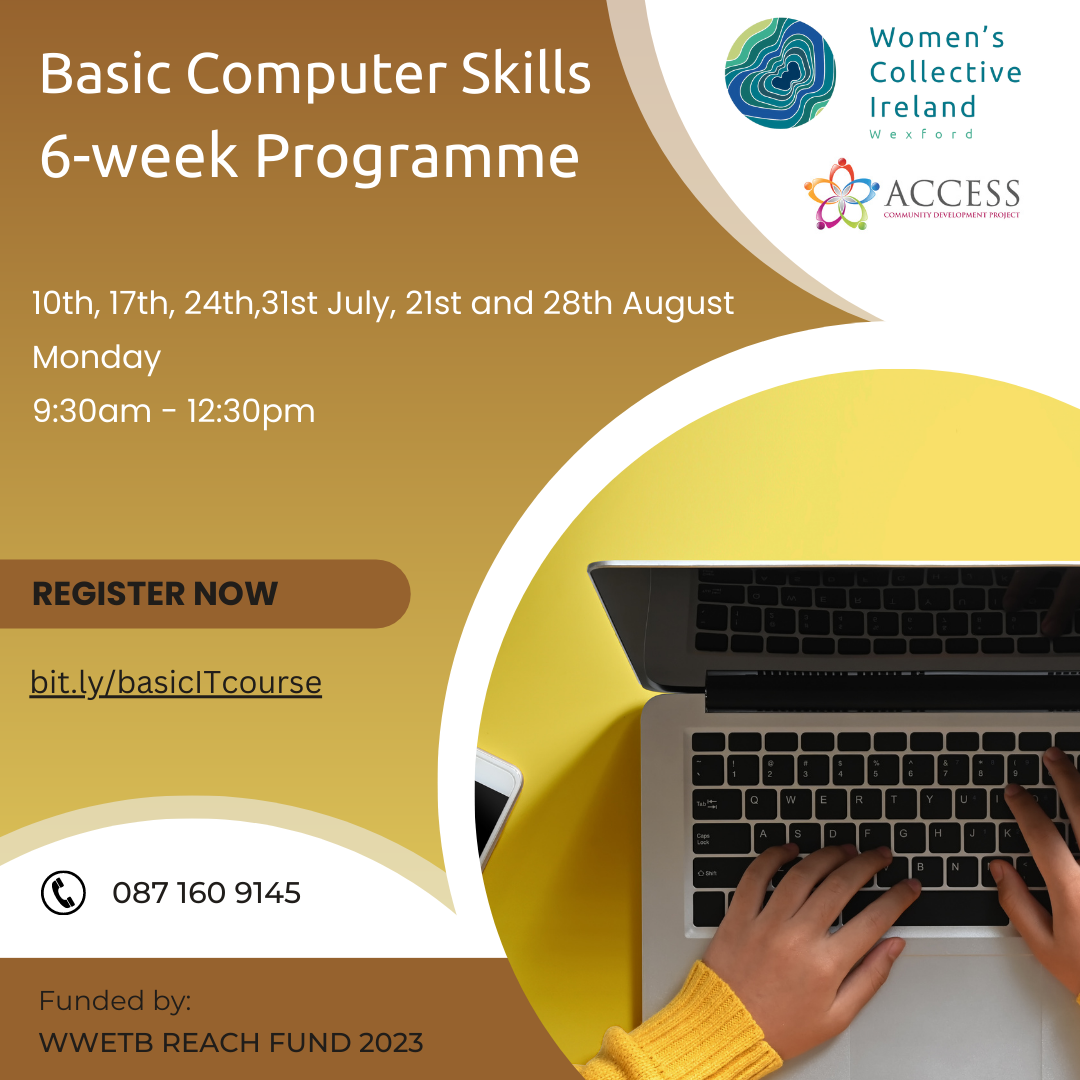 Basic Computer Skills
6-week Programme

Women's Collective Ireland
Wexford

ACCESS
COMMUNITY DEVELOPMENT PROJECT

10th, 17th, 24th,31st July, 21st and 28th August
Monday
9:30am - 12:30pm

REGISTER NOW

bit.ly/basicITcourse

087 160 9145

Funded by:
WWETB REACH FUND 2023